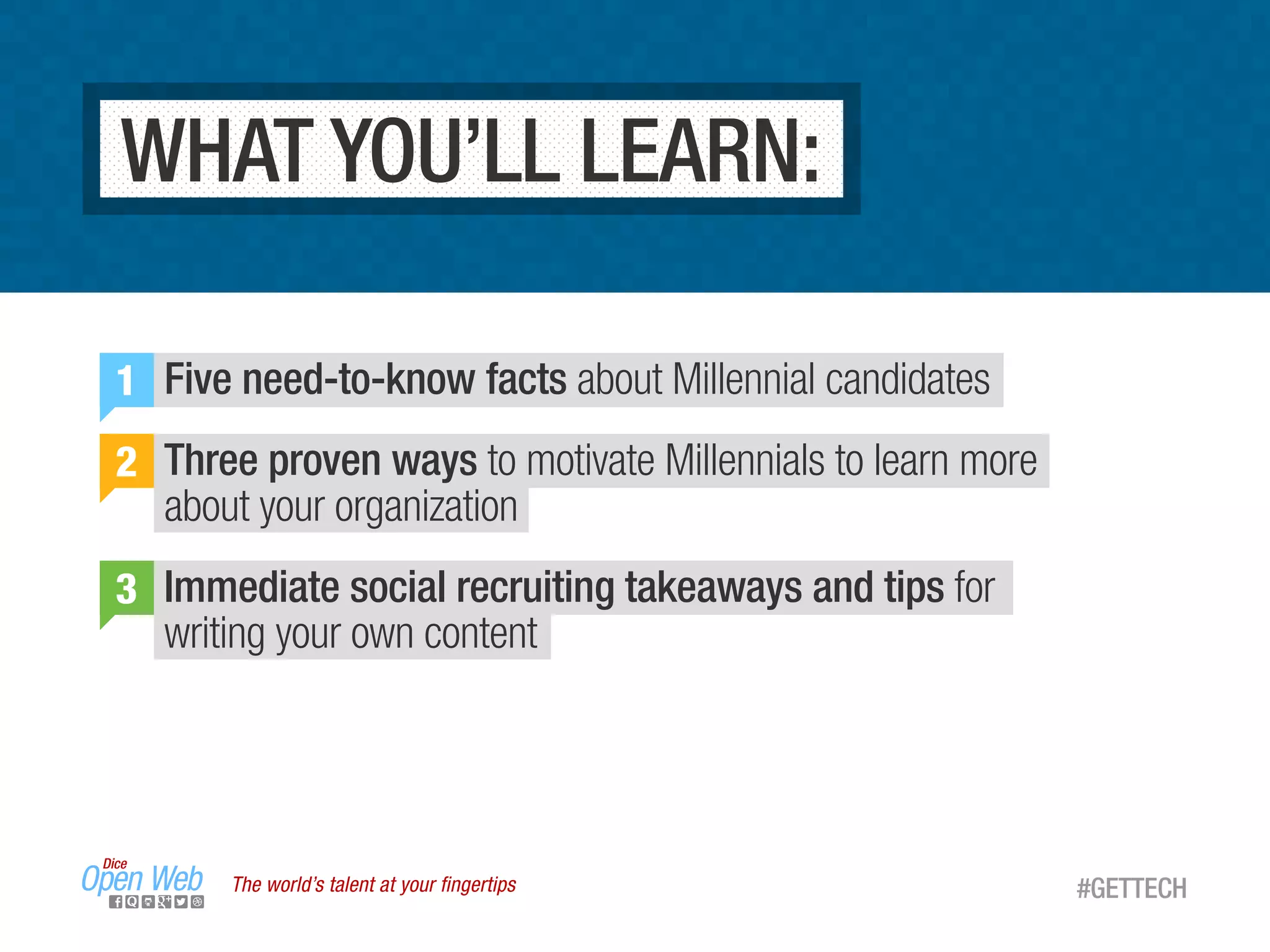 WHAT YOU'LL LEARN:

1 Five need-to-know facts about Millennial candidates

2 Three proven ways to motivate Millennials to learn more about your organization

3 Immediate social recruiting takeaways and tips for writing your own content

Dice Open Web

The world's talent at your fingertips

#GETTECH